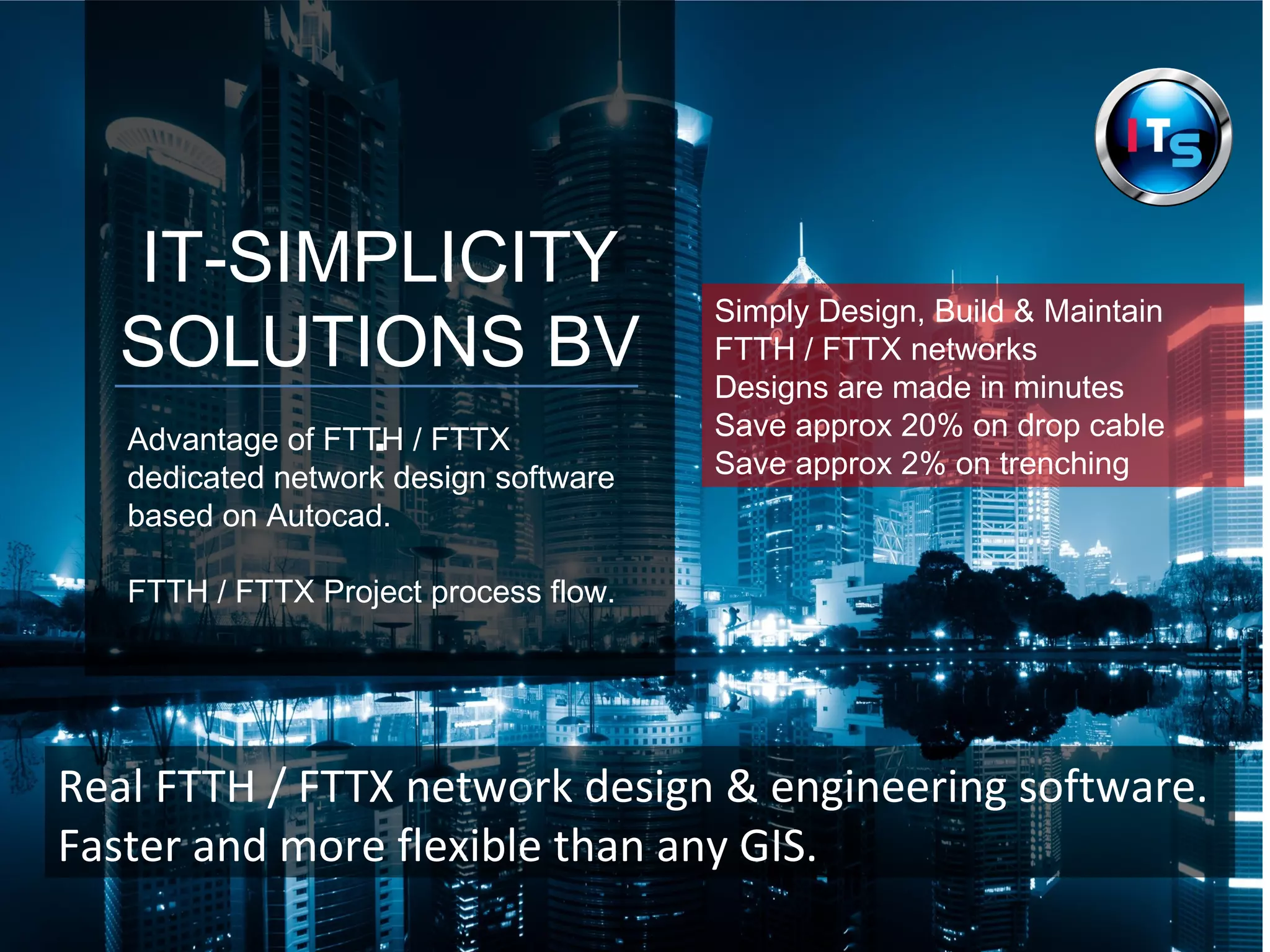 ITS

IT-SIMPLICITY SOLUTIONS BV

Advantage of FTTH / FTTX dedicated network design software based on Autocad.

FTTH / FTTX Project process flow.

Simply Design, Build & Maintain FTTH / FTTX networks
Designs are made in minutes
Save approx 20% on drop cable
Save approx 2% on trenching

Real FTTH / FTTX network design & engineering software.
Faster and more flexible than any GIS.